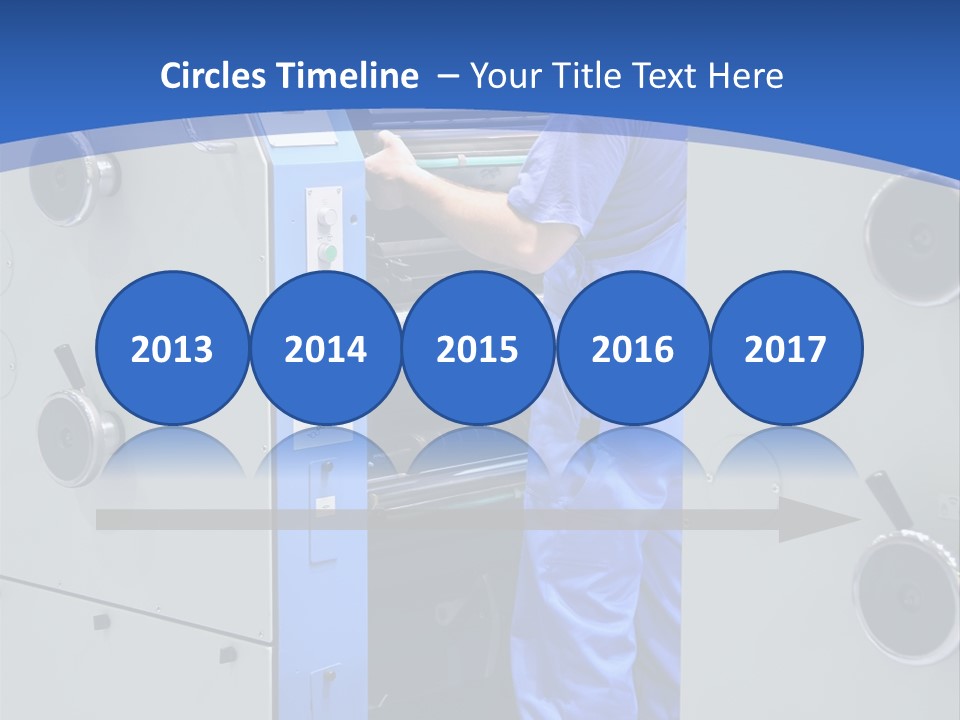 Circles Timeline – Your Title Text Here

2013

2014

2015

2016

2017